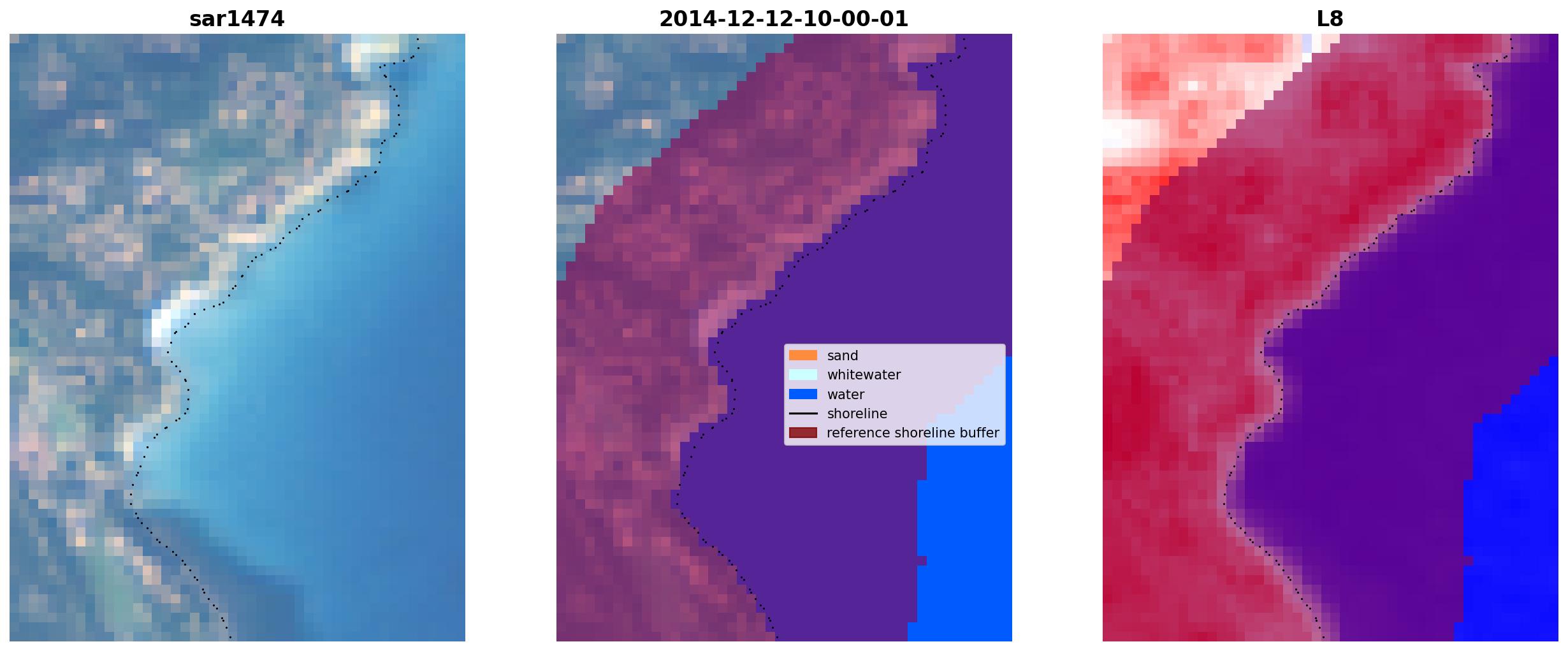 sar1474

2014-12-12-10-00-01

sand
whitewater
water
shoreline
reference shoreline buffer

L8